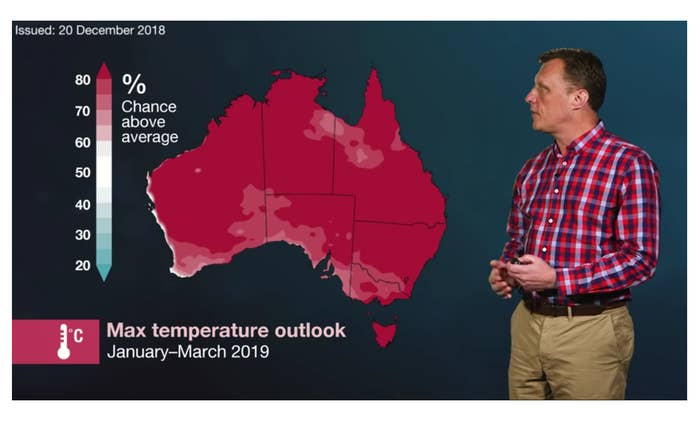 Issued: 20 December 2018

80
70
60
50
40
30
20

%
Chance above average

°C

Max temperature outlook
January–March 2019